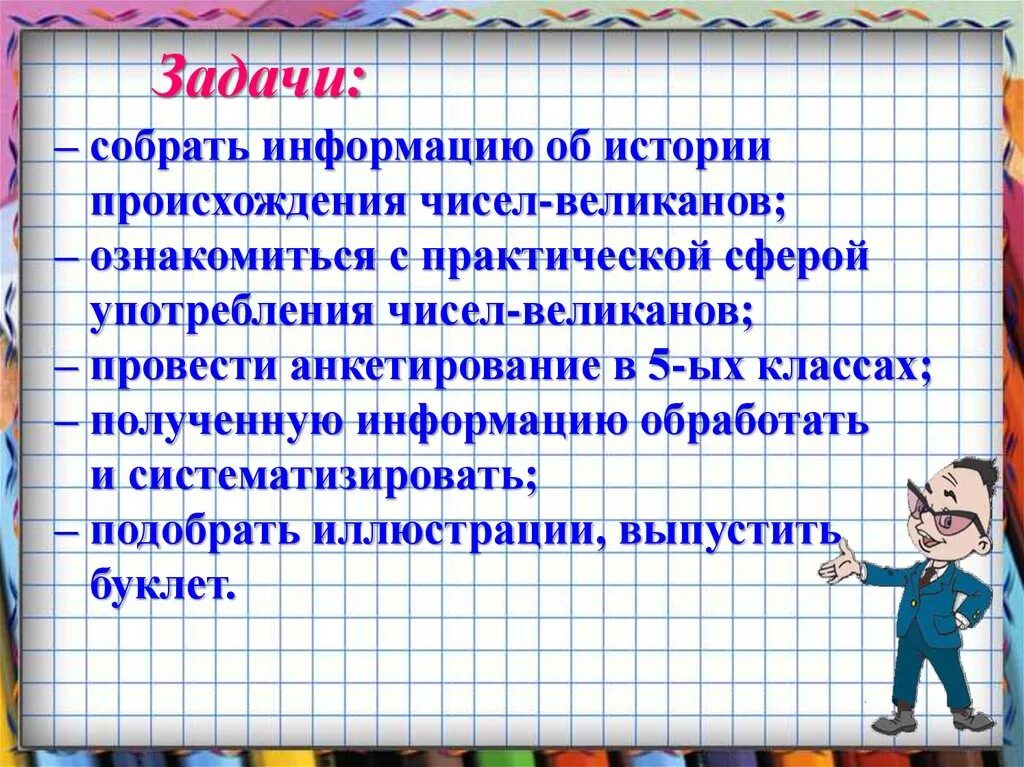 Задачи:

– собрать информацию об истории происхождения чисел-великанов;
– ознакомиться с практической сферой употребления чисел-великанов;
– провести анкетирование в 5-ых классах;
– полученную информацию обработать и систематизировать;
– подобрать иллюстрации, выпустить буклет.